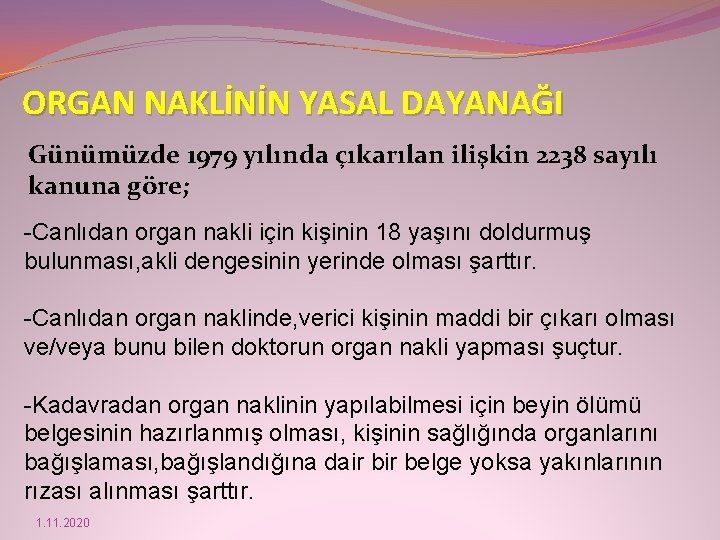 ORGAN NAKLİNİN YASAL DAYANAĞI

Günümüzde 1979 yılında çıkarılan ilişkin 2238 sayılı kanuna göre;

-Canlıdan organ nakli için kişinin 18 yaşını doldurmuş bulunması,akli dengesinin yerinde olması şarttır.

-Canlıdan organ naklinde,verici kişinin maddi bir çıkarı olması ve/veya bunu bilen doktorun organ nakli yapması şuçtur.

-Kadavradan organ naklinin yapılabilmesi için beyin ölümü belgesinin hazırlanmış olması, kişinin sağlığında organlarını bağışlaması,bağışlandığına dair bir belge yoksa yakınlarının rızası alınması şarttır.

1.11.2020